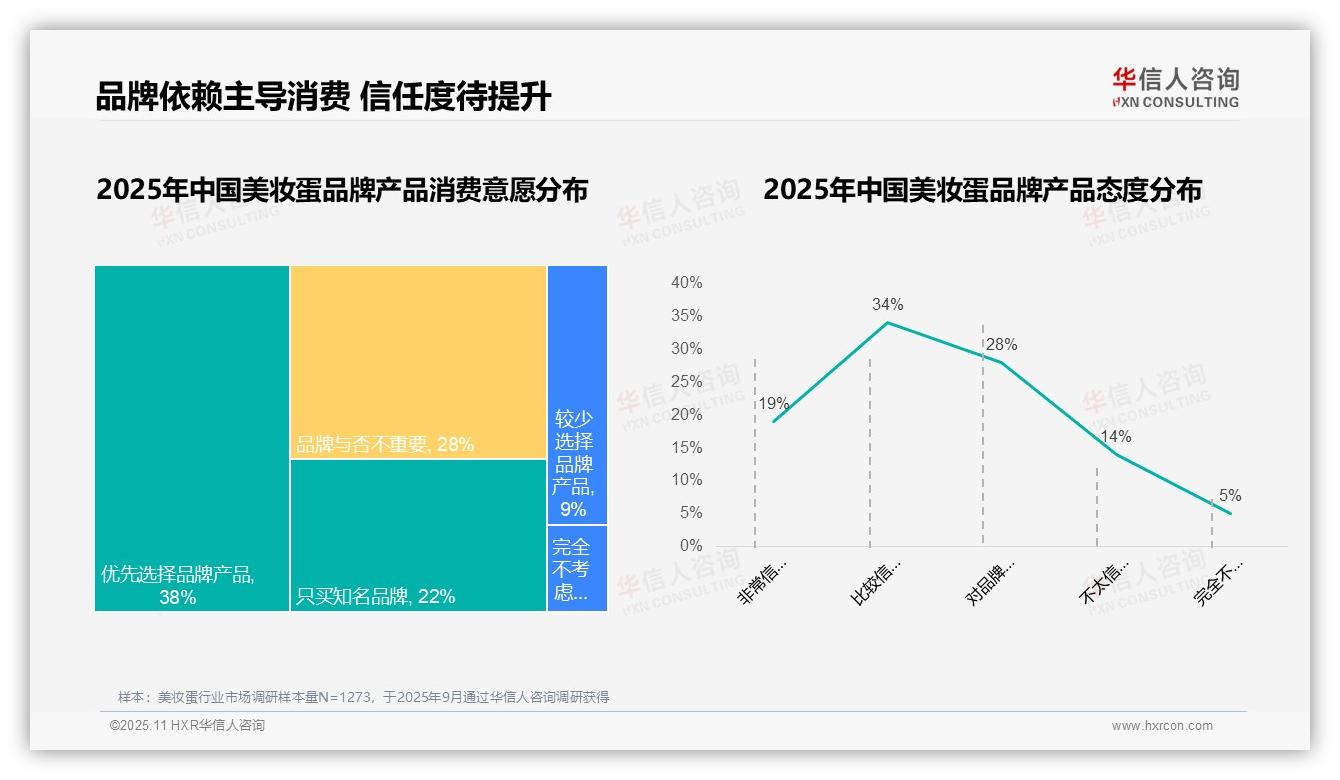 品牌依赖主导消费 信任度待提升

华信人咨询
HXN CONSULTING

2025年中国美妆蛋品牌产品消费意愿分布

优先选择品牌产品, 38%

品牌与否不重要, 28%

只买知名品牌, 22%

较少选择品牌产品, 9%

完全不考虑...

2025年中国美妆蛋品牌产品态度分布

40%
35%
30%
25%
20%
15%
10%
5%
0%

19%
34%
28%
14%
5%

非常信...
比较信...
对品牌...
不太信...
完全不...

样本：美妆蛋行业市场调研样本量N=1273，于2025年9月通过华信人咨询调研获得

©2025.11 HXR华信人咨询

www.hxrcon.com